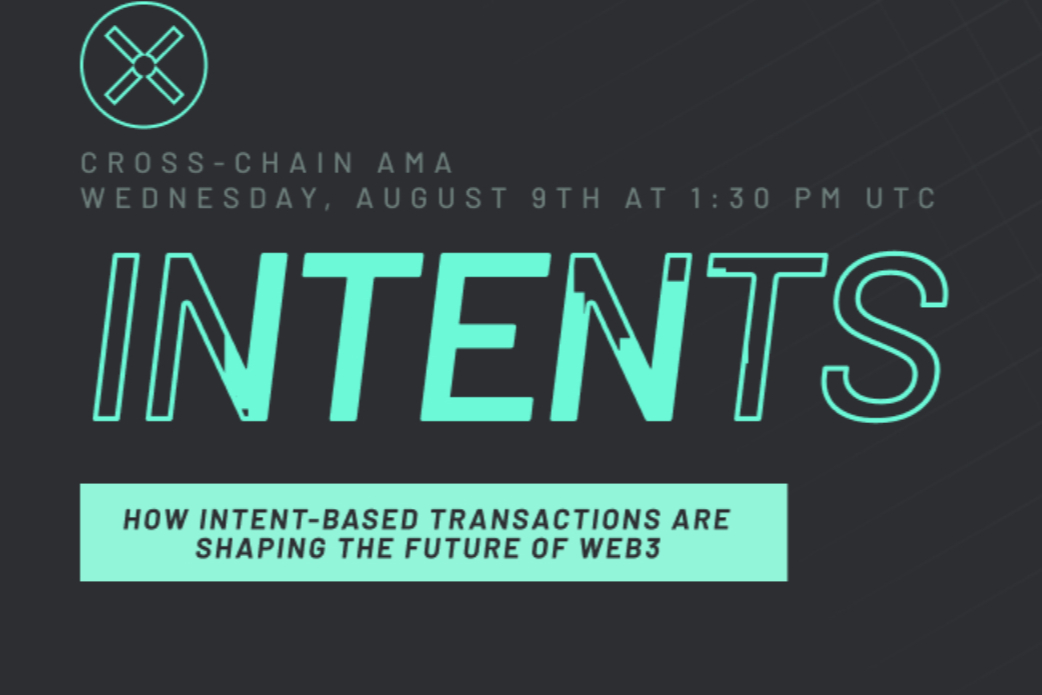 CROSS-CHAIN AMA
WEDNESDAY, AUGUST 9TH AT 1:30 PM UTC

INTENTS

HOW INTENT-BASED TRANSACTIONS ARE SHAPING THE FUTURE OF WEB3